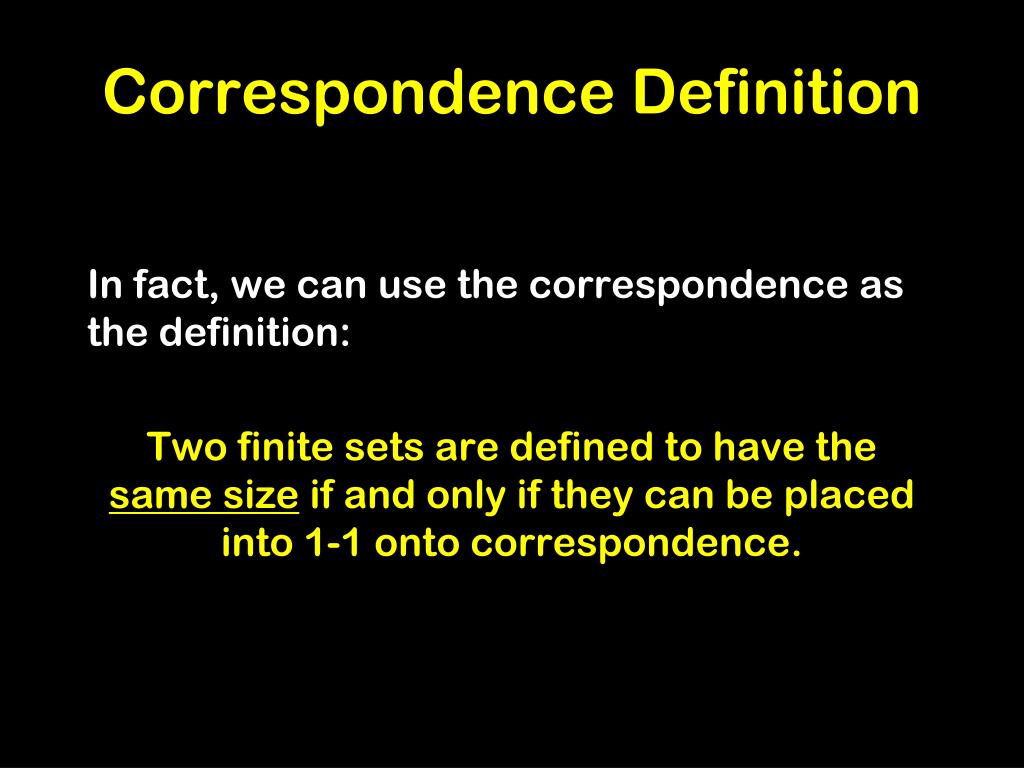 Correspondence Definition

In fact, we can use the correspondence as the definition:

Two finite sets are defined to have the same size if and only if they can be placed into 1-1 onto correspondence.